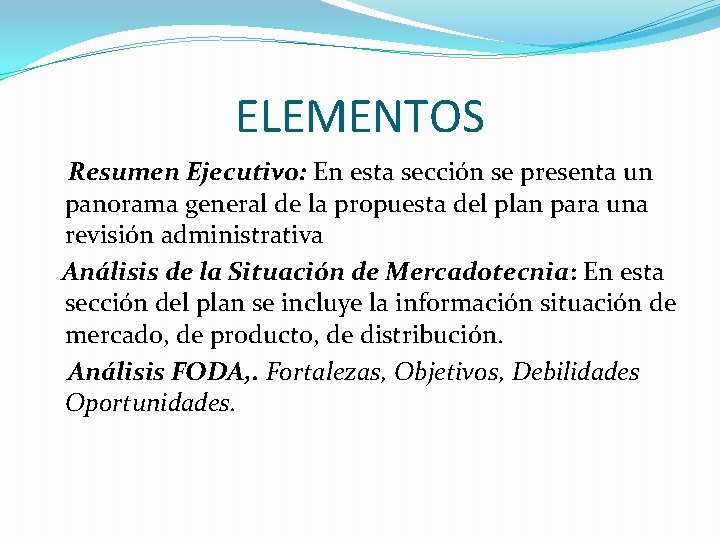 ELEMENTOS

Resumen Ejecutivo: En esta sección se presenta un panorama general de la propuesta del plan para una revisión administrativa

Análisis de la Situación de Mercadotecnia: En esta sección del plan se incluye la información situación de mercado, de producto, de distribución.

Análisis FODA,. Fortalezas, Objetivos, Debilidades Oportunidades.